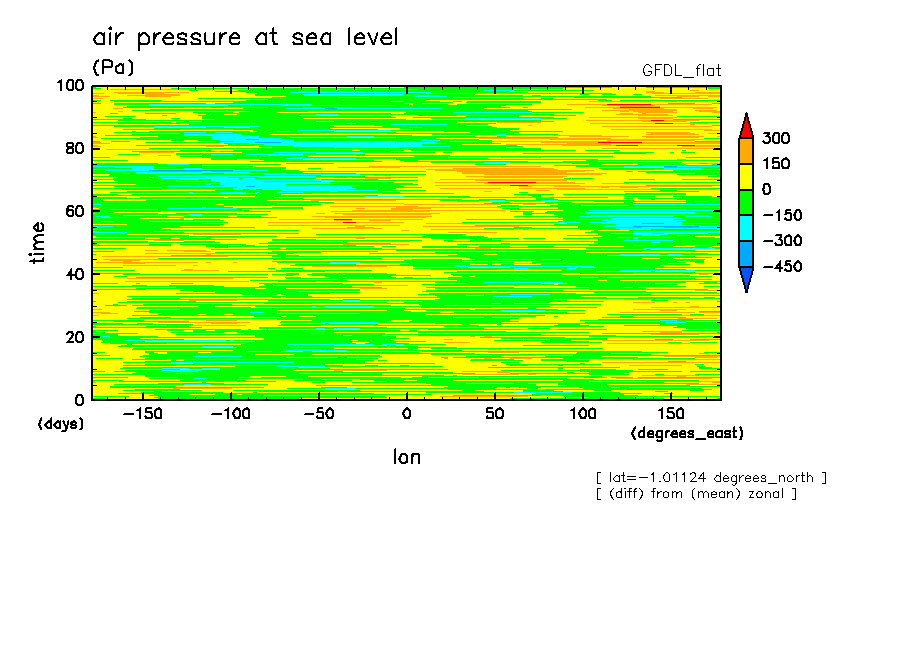 air pressure at sea level
(Pa)
GFDL_flat

100
80
60
40
20
0
time
(days)

−150 −100 −50 0 50 100 150
(degrees_east)
lon

300
150
0
−150
−300
−450

[ lat=−1.01124 degrees_north ]
[ (diff) from (mean) zonal ]